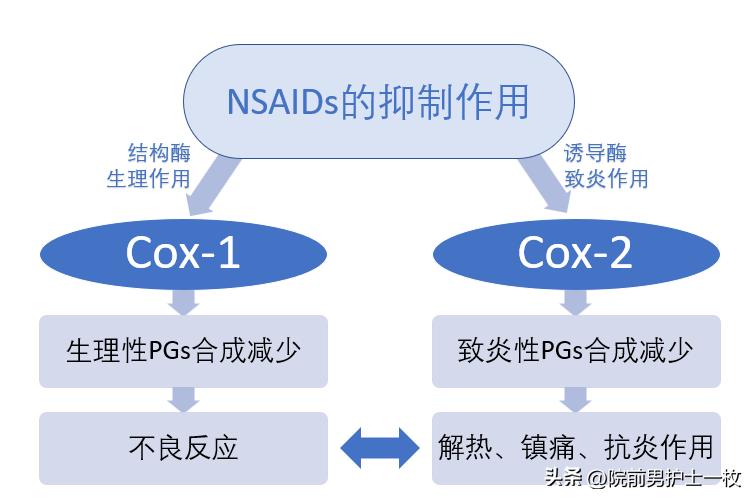 NSAIDs的抑制作用

结构酶
生理作用

诱导酶
致炎作用

Cox-1

Cox-2

生理性PGs合成减少

致炎性PGs合成减少

不良反应

解热、镇痛、抗炎作用

头条 @院前男护士一枚